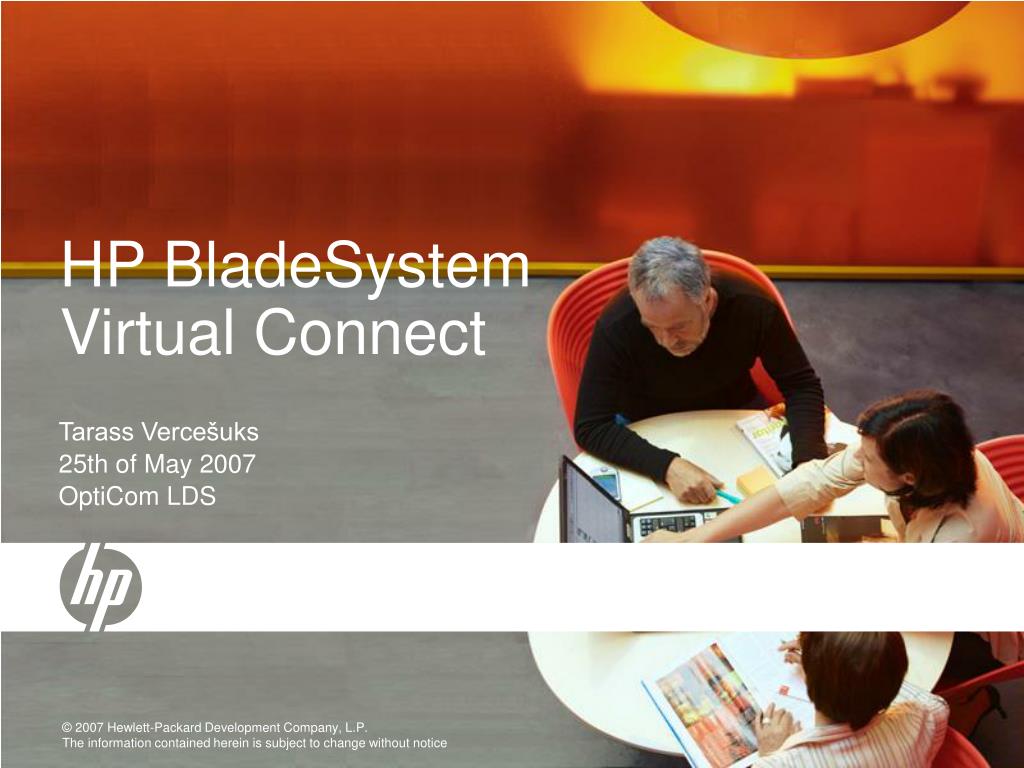 HP BladeSystem Virtual Connect

Tarass Vercešuks
25th of May 2007
OptiCom LDS

hp

© 2007 Hewlett-Packard Development Company, L.P.
The information contained herein is subject to change without notice